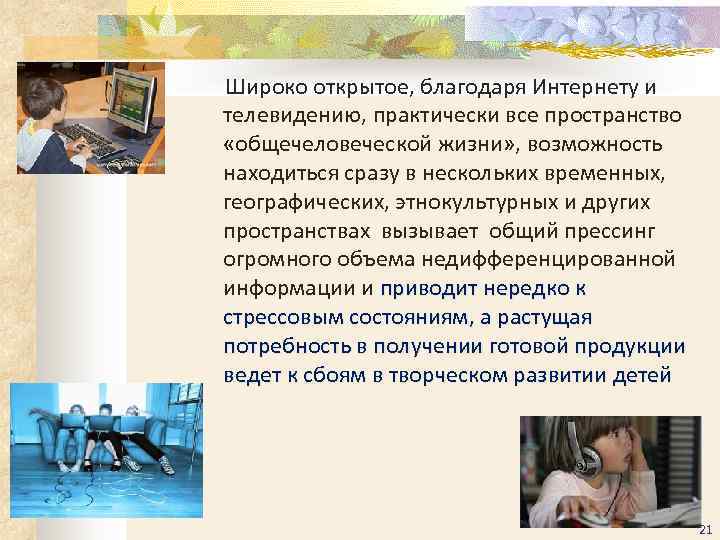 Широко открытое, благодаря Интернету и телевидению, практически все пространство «общечеловеческой жизни», возможность находиться сразу в нескольких временных, географических, этнокультурных и других пространствах вызывает общий прессинг огромного объема недифференцированной информации и приводит нередко к стрессовым состояниям, а растущая потребность в получении готовой продукции ведет к сбоям в творческом развитии детей

21